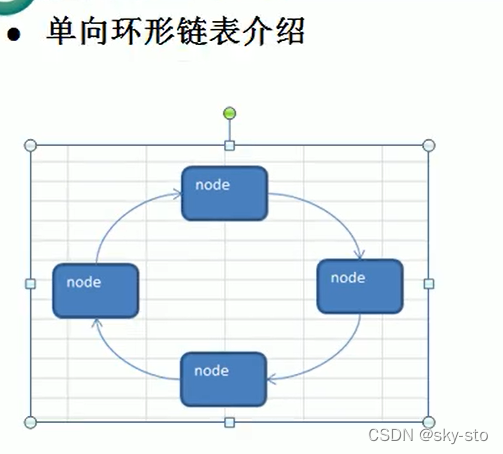 • 单向环形链表介绍

node

node

node

node

CSDN @sky-sto